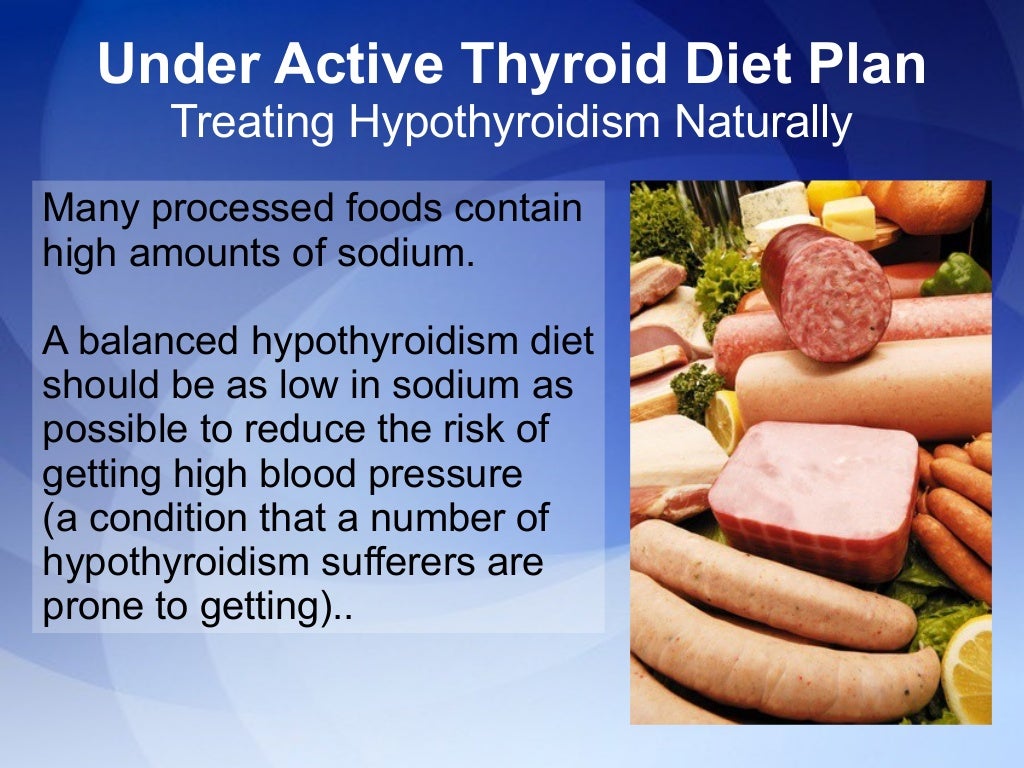 Under Active Thyroid Diet Plan
Treating Hypothyroidism Naturally

Many processed foods contain high amounts of sodium.

A balanced hypothyroidism diet should be as low in sodium as possible to reduce the risk of getting high blood pressure (a condition that a number of hypothyroidism sufferers are prone to getting)..